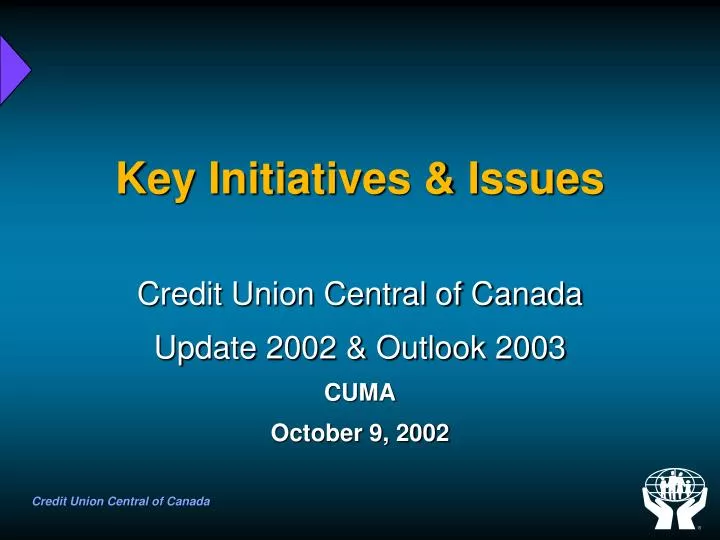 Key Initiatives & Issues

Credit Union Central of Canada

Update 2002 & Outlook 2003

CUMA

October 9, 2002

Credit Union Central of Canada